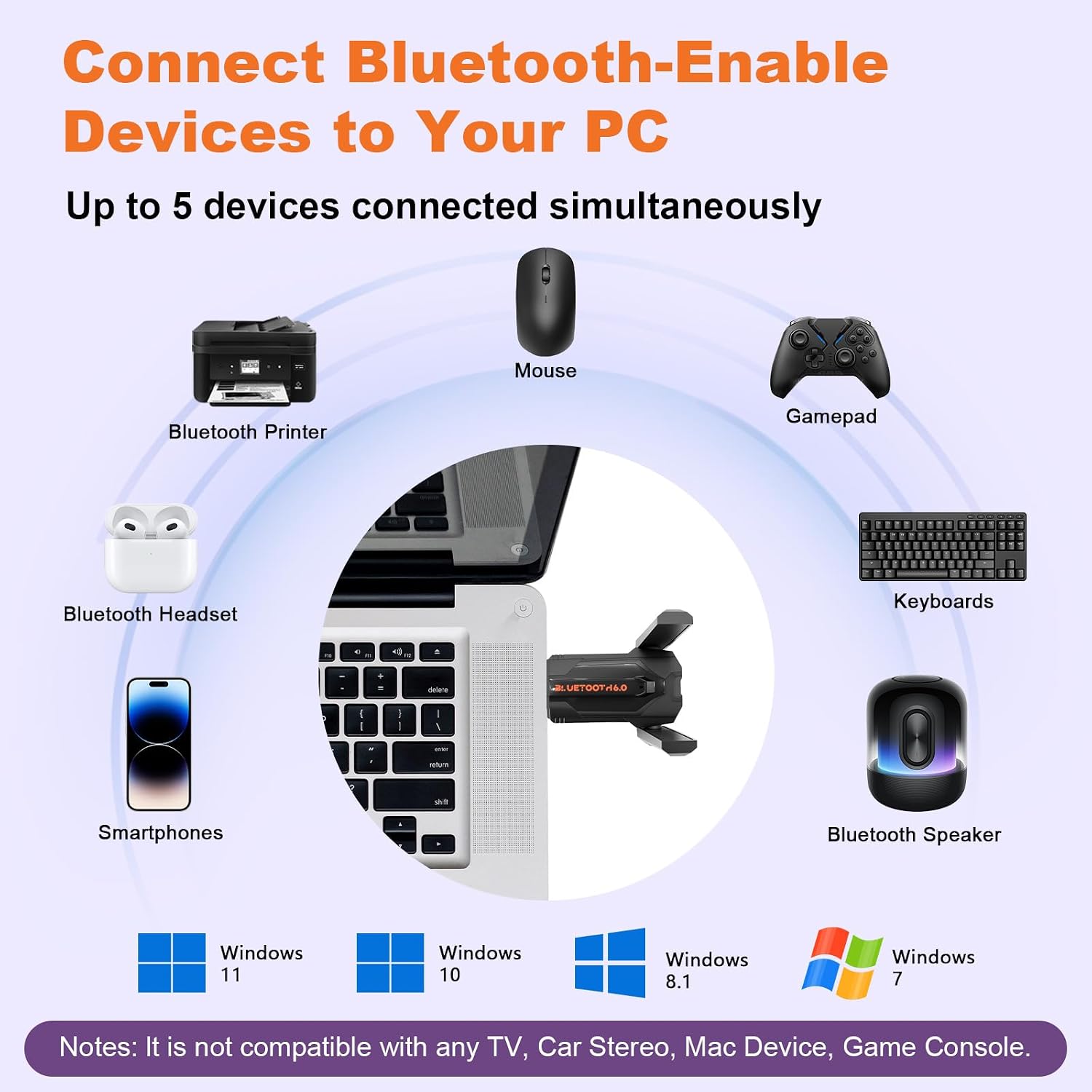 Connect Bluetooth-Enable Devices to Your PC

Up to 5 devices connected simultaneously

Mouse

Bluetooth Printer

Gamepad

Bluetooth Headset

Keyboards

Smartphones

Bluetooth Speaker

F10 F11 F12 delete enter return shift

BLUETOOTH6.0

Windows 11

Windows 10

Windows 8.1

Windows 7

Notes: It is not compatible with any TV, Car Stereo, Mac Device, Game Console.